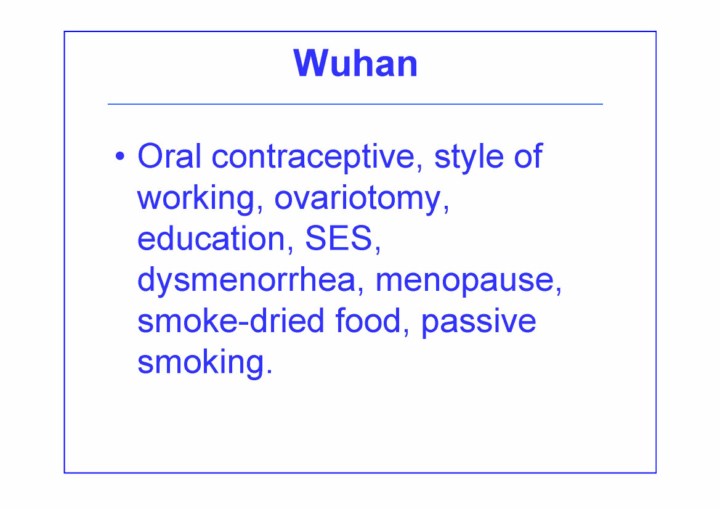 Wuhan

• Oral contraceptive, style of working, ovariotomy, education, SES, dysmenorrhea, menopause, smoke-dried food, passive smoking.